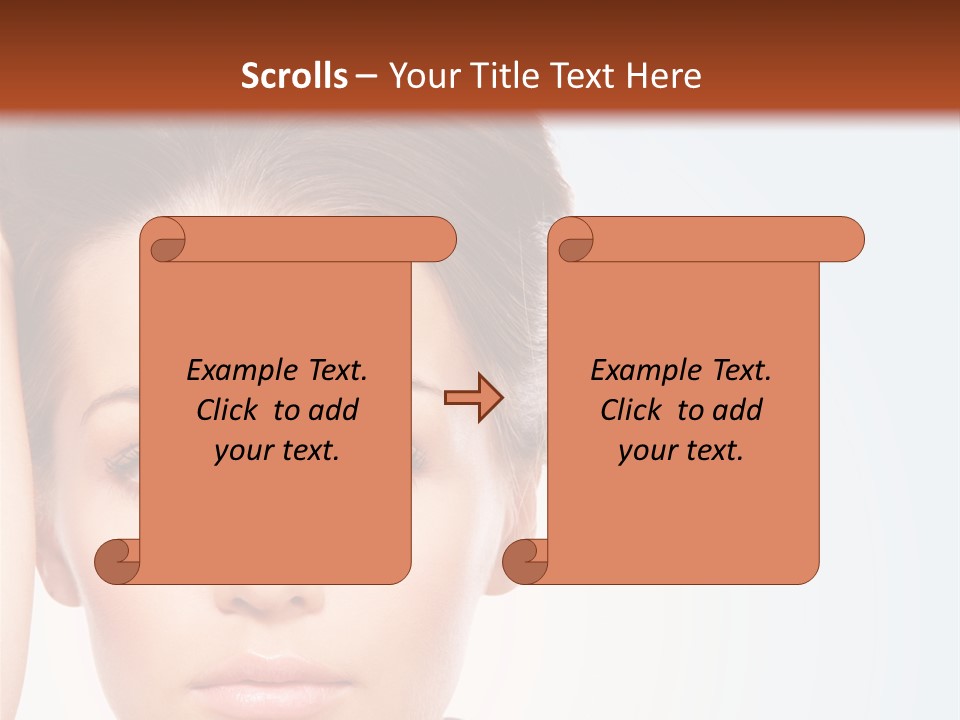 Scrolls – Your Title Text Here

Example Text. Click to add your text.

Example Text. Click to add your text.